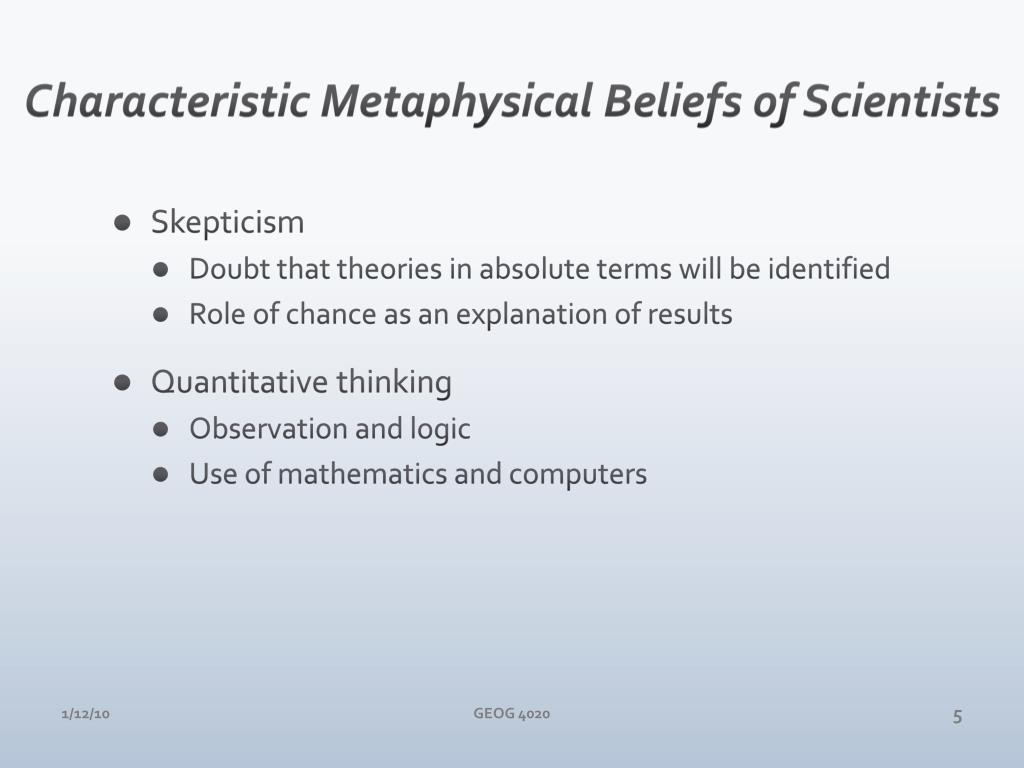 Characteristic Metaphysical Beliefs of Scientists

- Skepticism
  - Doubt that theories in absolute terms will be identified
  - Role of chance as an explanation of results
- Quantitative thinking
  - Observation and logic
  - Use of mathematics and computers

1/12/10

GEOG 4020

5